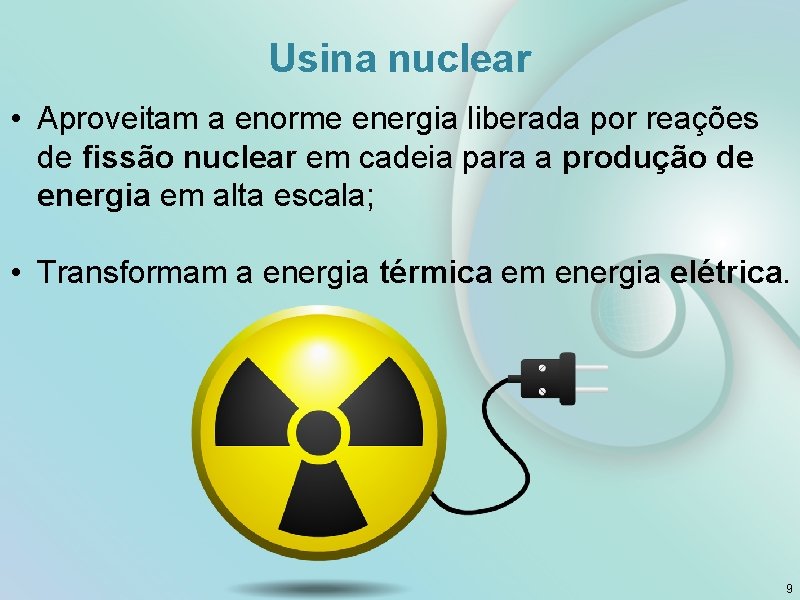 Usina nuclear

• Aproveitam a enorme energia liberada por reações de fissão nuclear em cadeia para a produção de energia em alta escala;

• Transformam a energia térmica em energia elétrica.

9